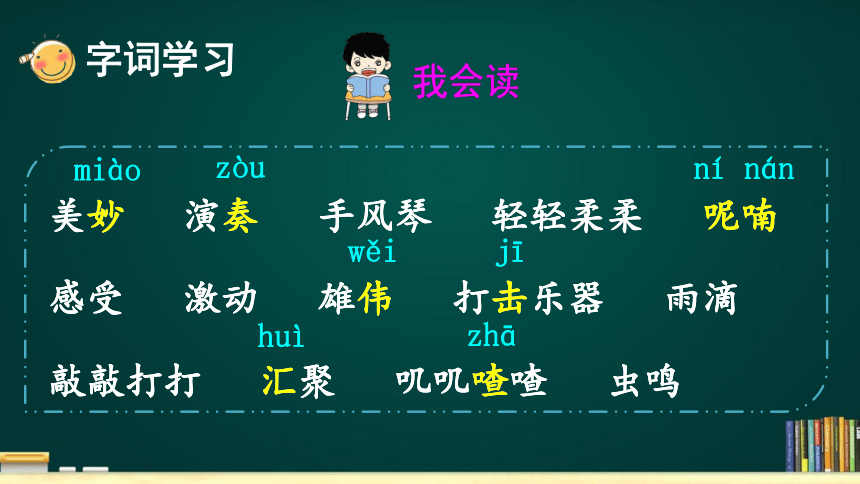 字词学习

我会读

miào zòu ní nán
美妙 演奏 手风琴 轻轻柔柔 呢喃

wěi jī
感受 激动 雄伟 打击乐器 雨滴

huì zhā
敲敲打打 汇聚 叽叽喳喳 虫鸣